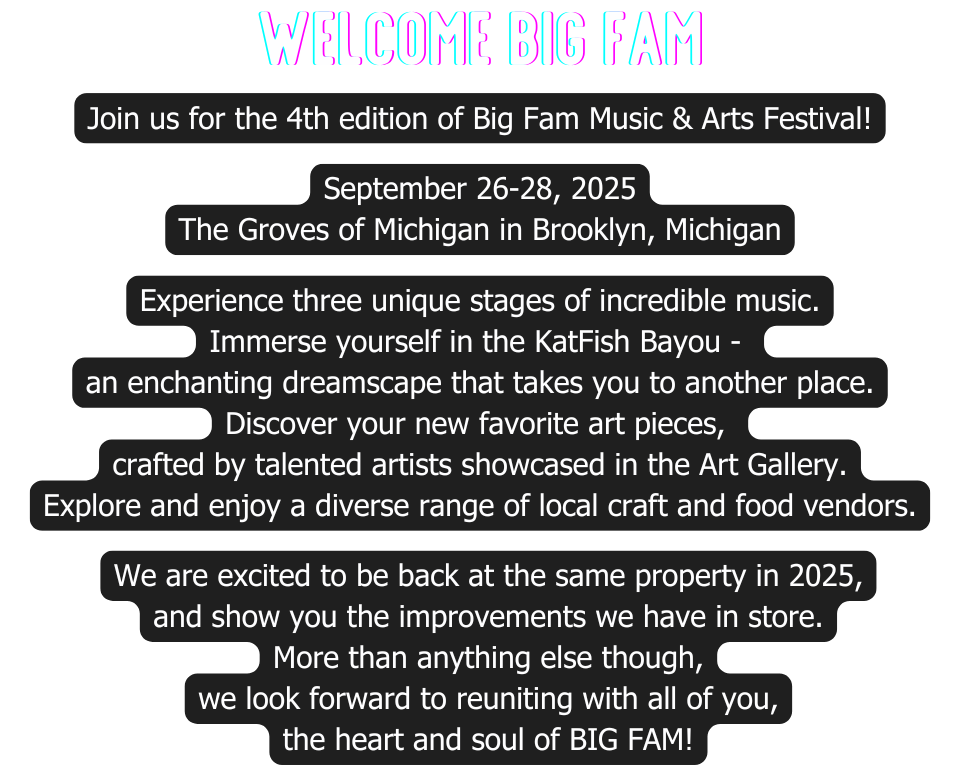 WELCOME BIG FAM

Join us for the 4th edition of Big Fam Music & Arts Festival!

September 26-28, 2025
The Groves of Michigan in Brooklyn, Michigan

Experience three unique stages of incredible music.
Immerse yourself in the KatFish Bayou -
an enchanting dreamscape that takes you to another place.
Discover your new favorite art pieces,
crafted by talented artists showcased in the Art Gallery.
Explore and enjoy a diverse range of local craft and food vendors.

We are excited to be back at the same property in 2025,
and show you the improvements we have in store.
More than anything else though,
we look forward to reuniting with all of you,
the heart and soul of BIG FAM!